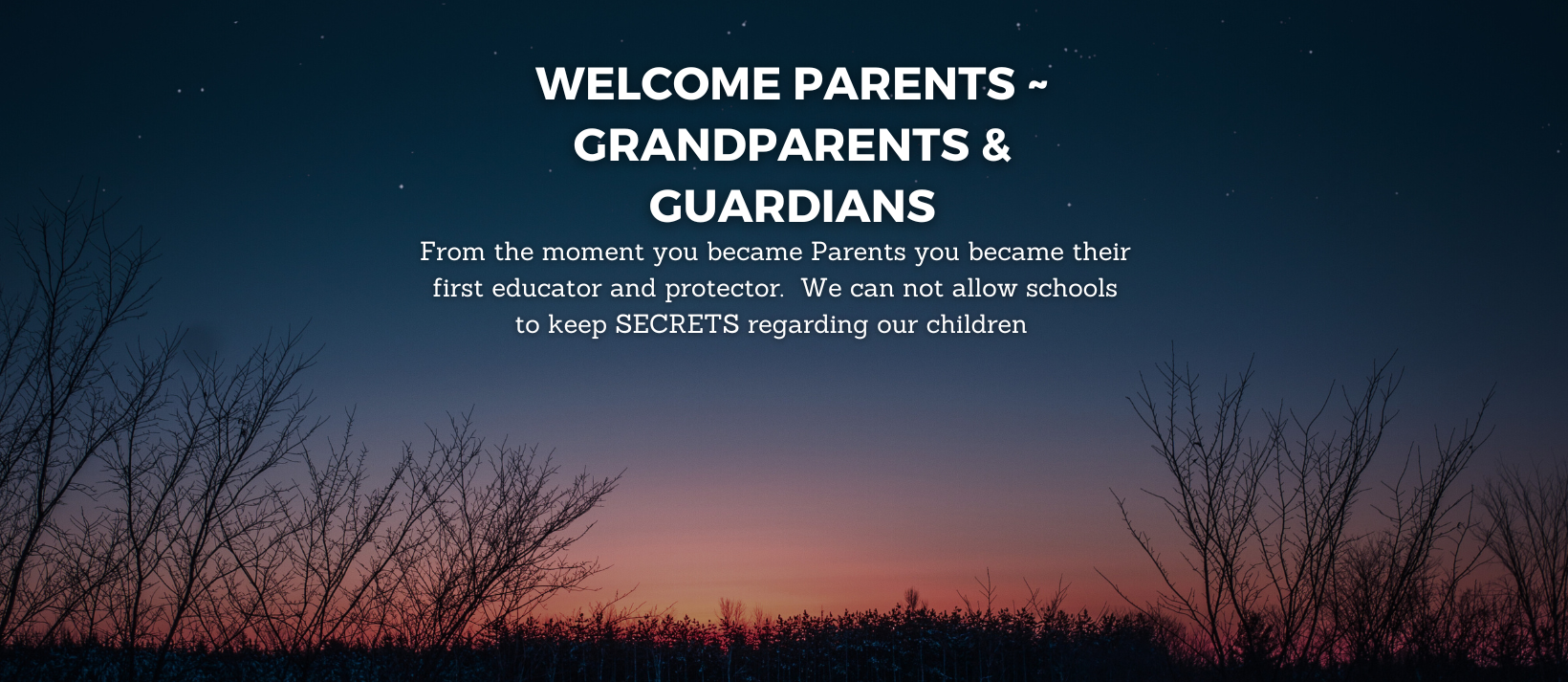 WELCOME PARENTS ~ GRANDPARENTS & GUARDIANS

From the moment you became Parents you became their first educator and protector.  We can not allow schools to keep SECRETS regarding our children